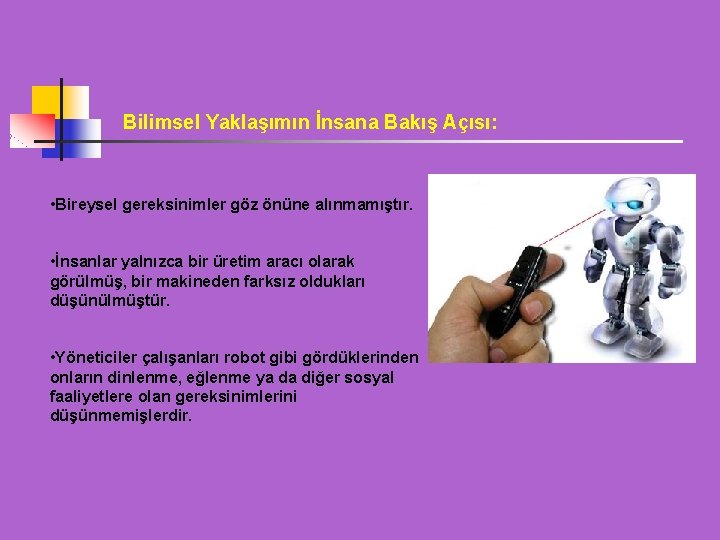 Bilimsel Yaklaşımın İnsana Bakış Açısı:

•Bireysel gereksinimler göz önüne alınmamıştır.

•İnsanlar yalnızca bir üretim aracı olarak görülmüş, bir makineden farksız oldukları düşünülmüştür.

•Yöneticiler çalışanları robot gibi gördüklerinden onların dinlenme, eğlenme ya da diğer sosyal faaliyetlere olan gereksinimlerini düşünmemişlerdir.